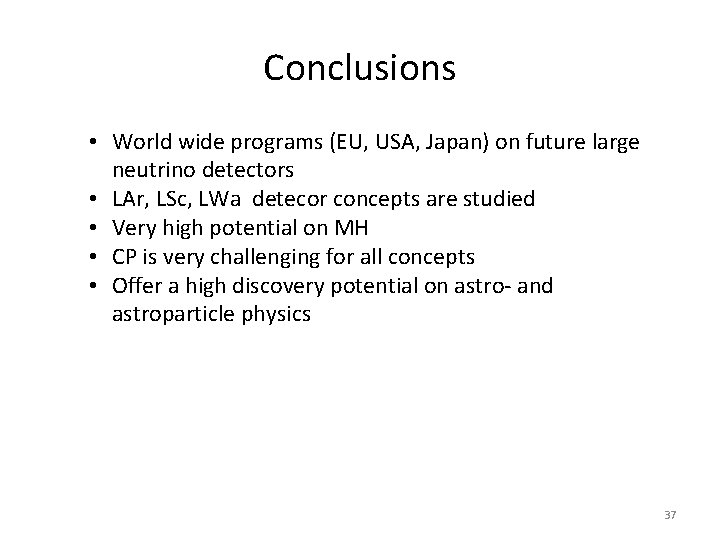 Conclusions

• World wide programs (EU, USA, Japan) on future large neutrino detectors
• LAr, LSc, LWa detecor concepts are studied
• Very high potential on MH
• CP is very challenging for all concepts
• Offer a high discovery potential on astro- and astroparticle physics

37